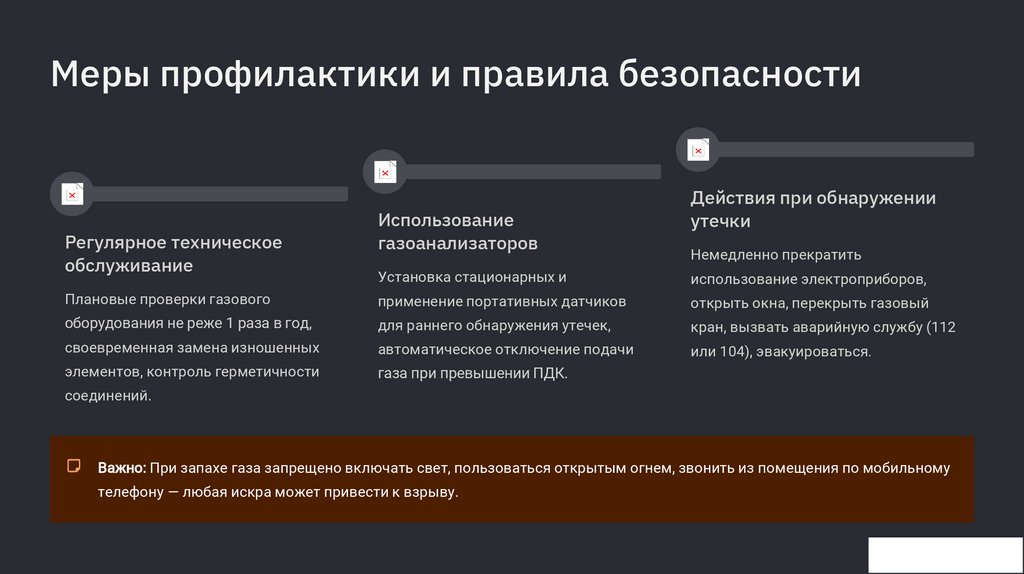 Меры профилактики и правила безопасности

Регулярное техническое обслуживание

Плановые проверки газового оборудования не реже 1 раза в год, своевременная замена изношенных элементов, контроль герметичности соединений.

Использование газоанализаторов

Установка стационарных и применение портативных датчиков для раннего обнаружения утечек, автоматическое отключение подачи газа при превышении ПДК.

Действия при обнаружении утечки

Немедленно прекратить использование электроприборов, открыть окна, перекрыть газовый кран, вызвать аварийную службу (112 или 104), эвакуироваться.

Важно: При запахе газа запрещено включать свет, пользоваться открытым огнем, звонить из помещения по мобильному телефону — любая искра может привести к взрыву.